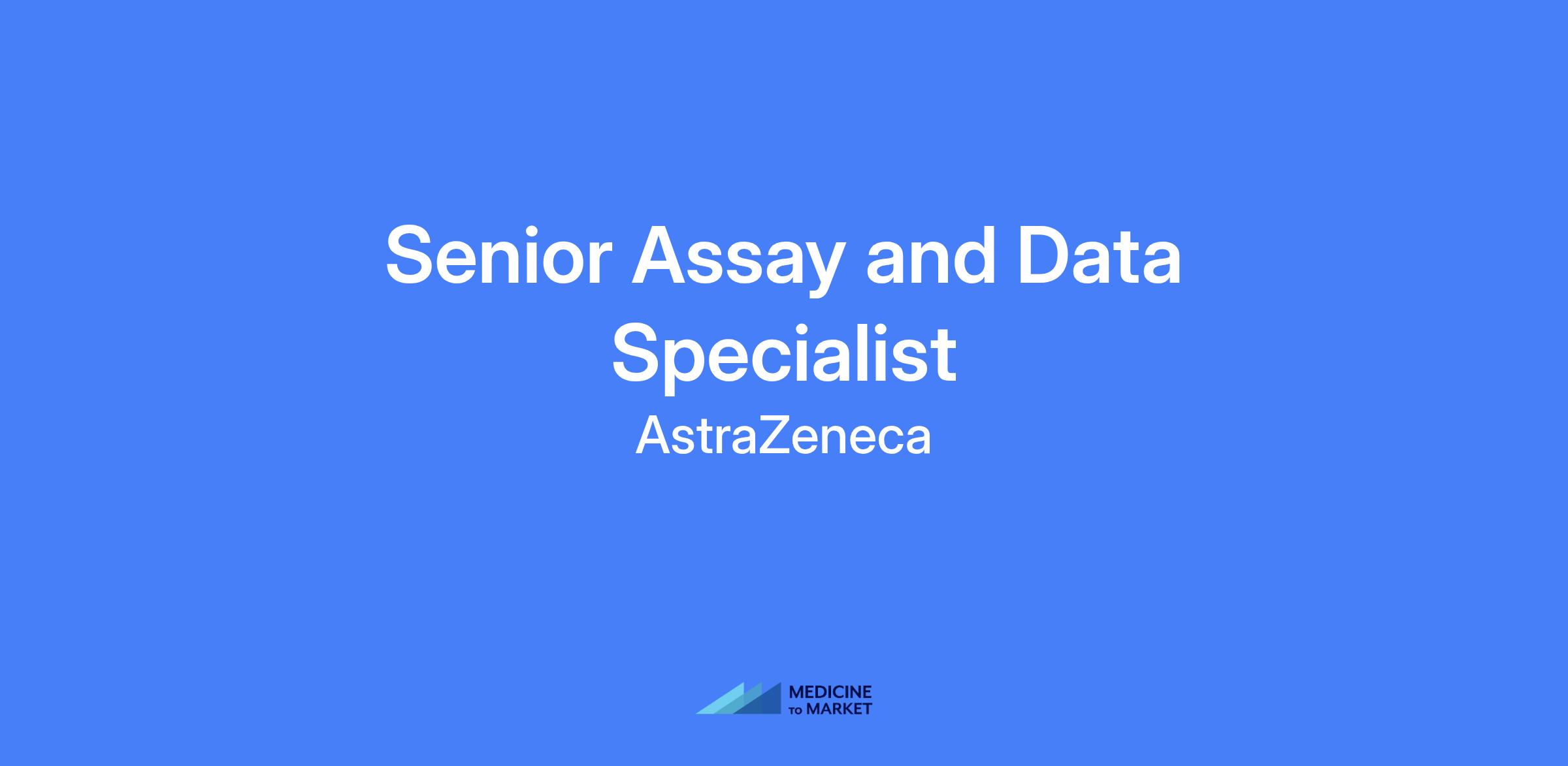 Senior Assay and Data Specialist

AstraZeneca

MEDICINE
TO MARKET